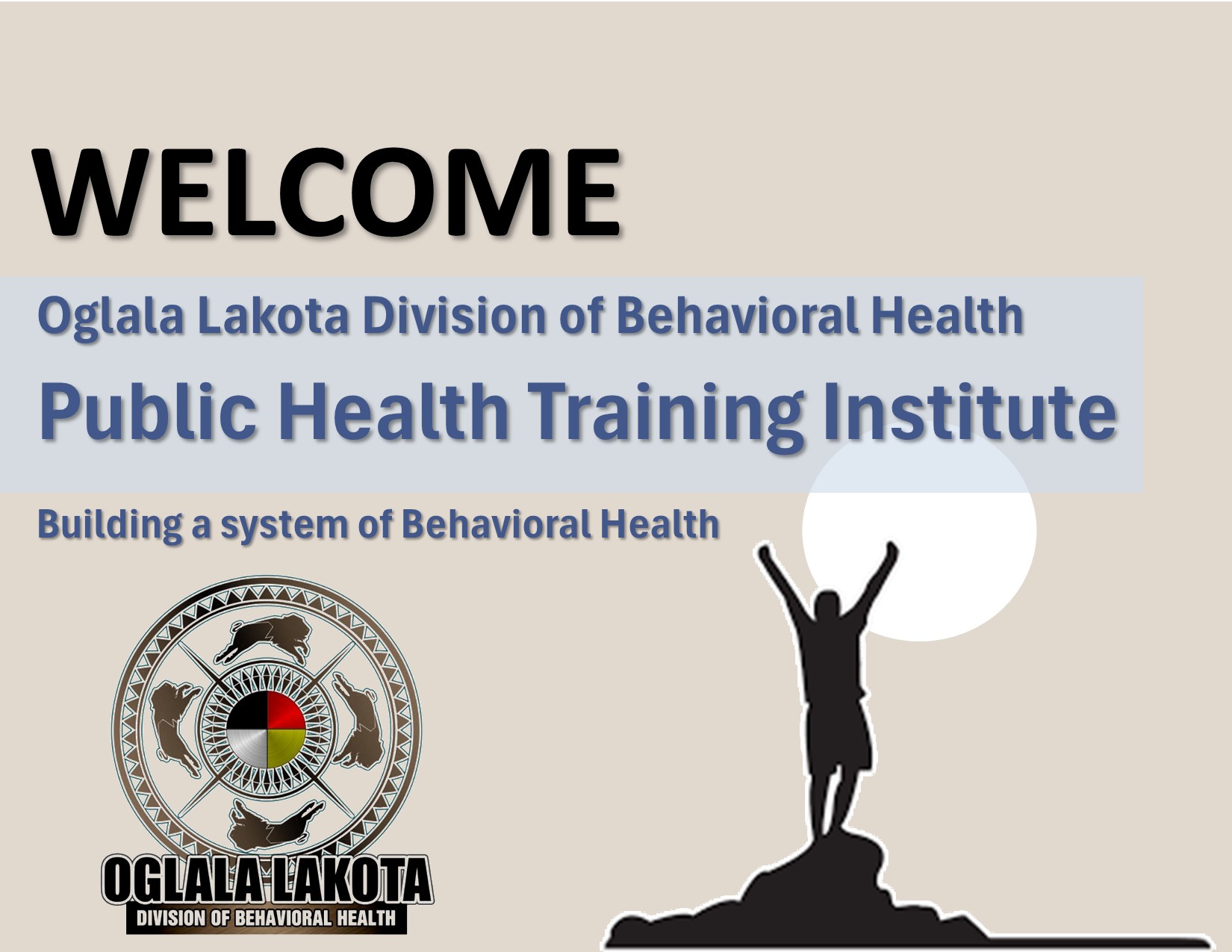 WELCOME

Oglala Lakota Division of Behavioral Health

Public Health Training Institute

Building a system of Behavioral Health

OGLALA LAKOTA
DIVISION OF BEHAVIORAL HEALTH